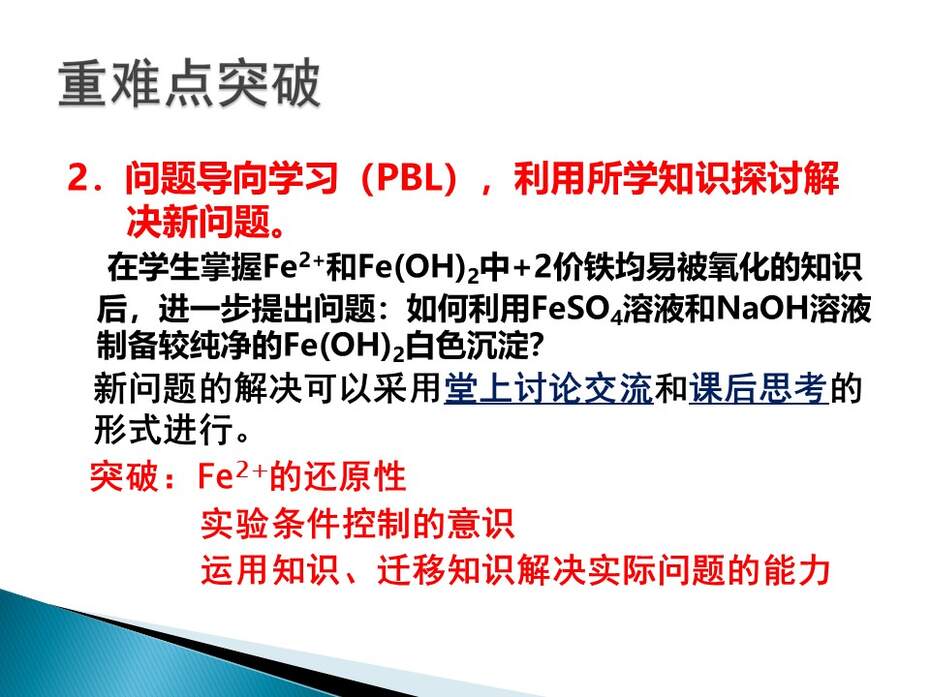 重难点突破

2．问题导向学习（PBL），利用所学知识探讨解决新问题。

在学生掌握$Fe^{2+}$和$Fe(OH)_2$中+2价铁均易被氧化的知识后，进一步提出问题：如何利用$FeSO_4$溶液和NaOH溶液制备较纯净的$Fe(OH)_2$白色沉淀?

新问题的解决可以采用堂上讨论交流和课后思考的形式进行。

突破：$Fe^{2+}$的还原性
实验条件控制的意识
运用知识、迁移知识解决实际问题的能力